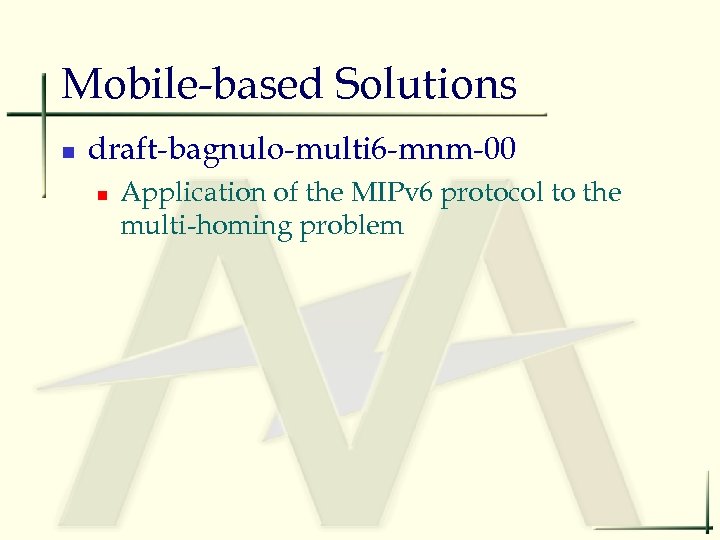 Mobile-based Solutions

draft-bagnulo-multi6-mnm-00

Application of the MIPv6 protocol to the multi-homing problem